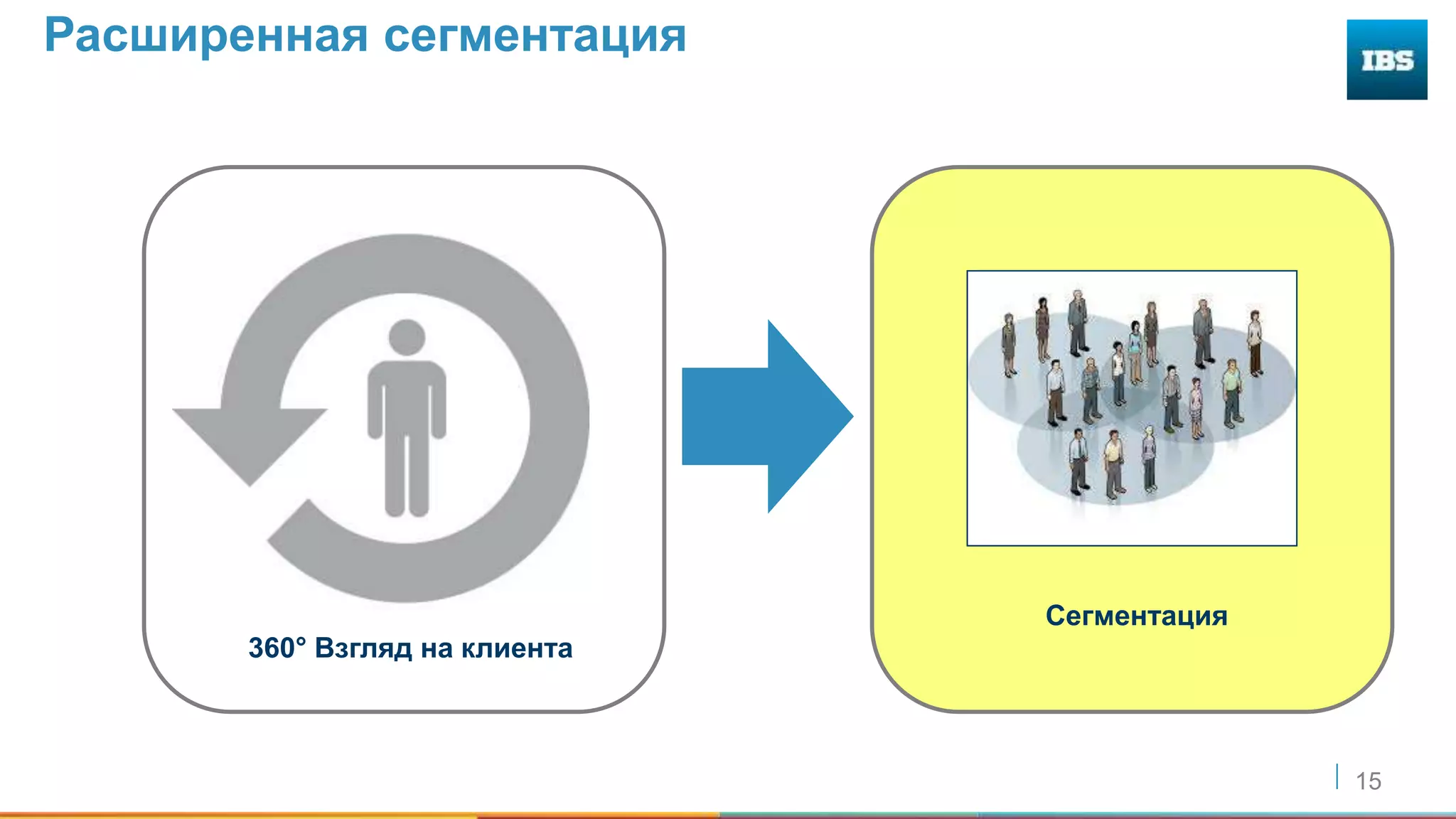 Расширенная сегментация

IBS

360° Взгляд на клиента

Сегментация

15